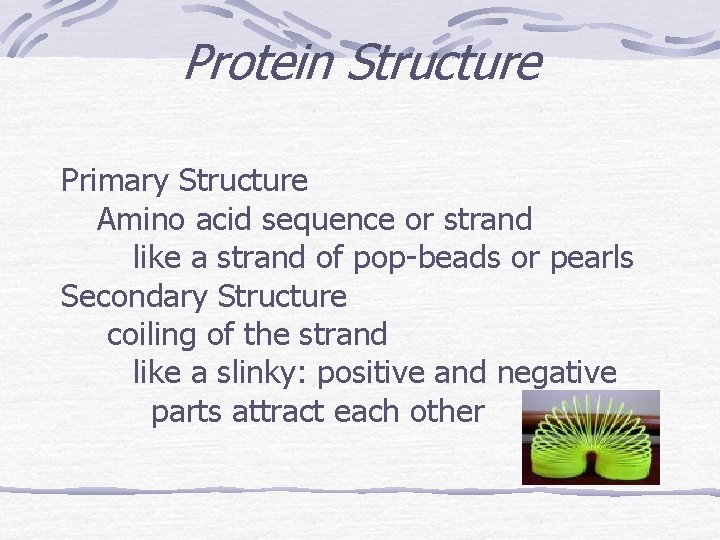 Protein Structure

Primary Structure
Amino acid sequence or strand
like a strand of pop-beads or pearls
Secondary Structure
coiling of the strand
like a slinky: positive and negative parts attract each other